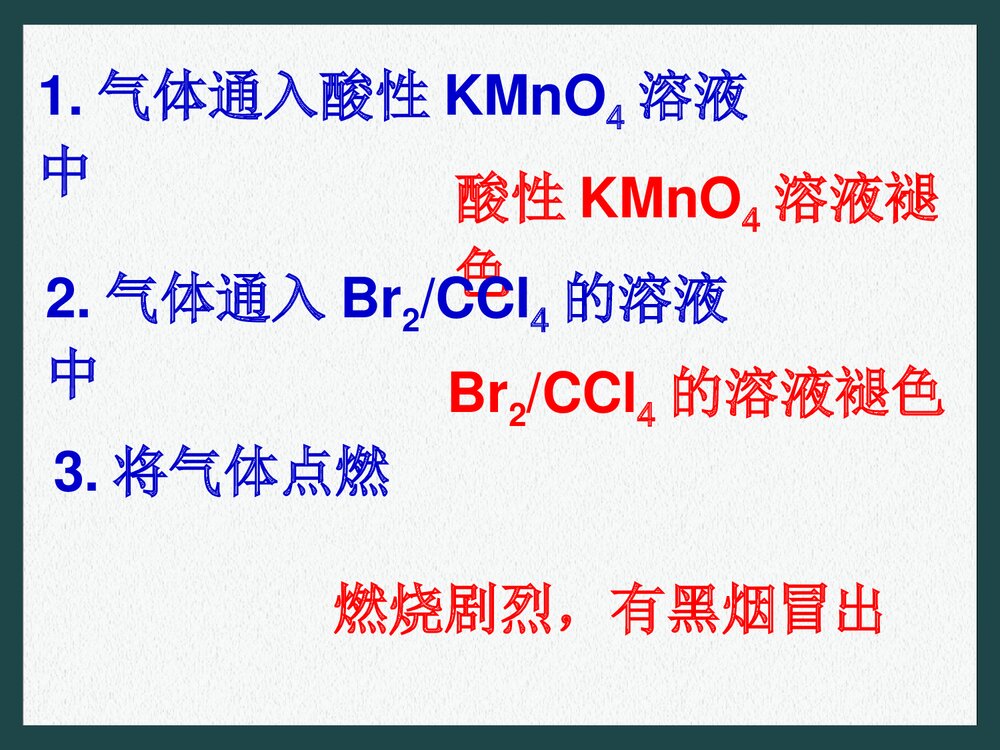 1. 气体通入酸性 $KMnO_4$ 溶液中

酸性 $KMnO_4$ 溶液褪色

2. 气体通入 $Br_2/CCl_4$ 的溶液中

$Br_2/CCl_4$ 的溶液褪色

3. 将气体点燃

燃烧剧烈，有黑烟冒出